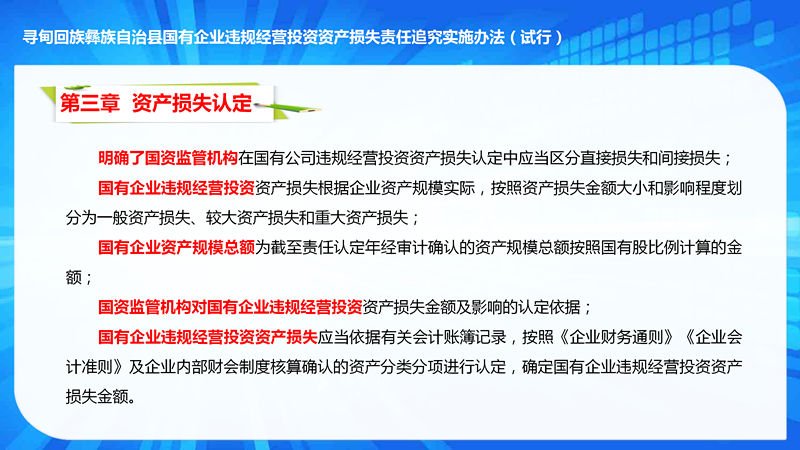 寻甸回族彝族自治县国有企业违规经营投资资产损失责任追究实施办法（试行）

第三章 资产损失认定

明确了国资监管机构在国有公司违规经营投资资产损失认定中应当区分直接损失和间接损失；

国有企业违规经营投资资产损失根据企业资产规模实际，按照资产损失金额大小和影响程度划分为一般资产损失、较大资产损失和重大资产损失；

国有企业资产规模总额为截至责任认定年经审计确认的资产规模总额按照国有股比例计算的金额；

国资监管机构对国有企业违规经营投资资产损失金额及影响的认定依据；

国有企业违规经营投资资产损失应当依据有关会计账簿记录，按照《企业财务通则》《企业会计准则》及企业内部财会制度核算确认的资产分类分项进行认定，确定国有企业违规经营投资资产损失金额。